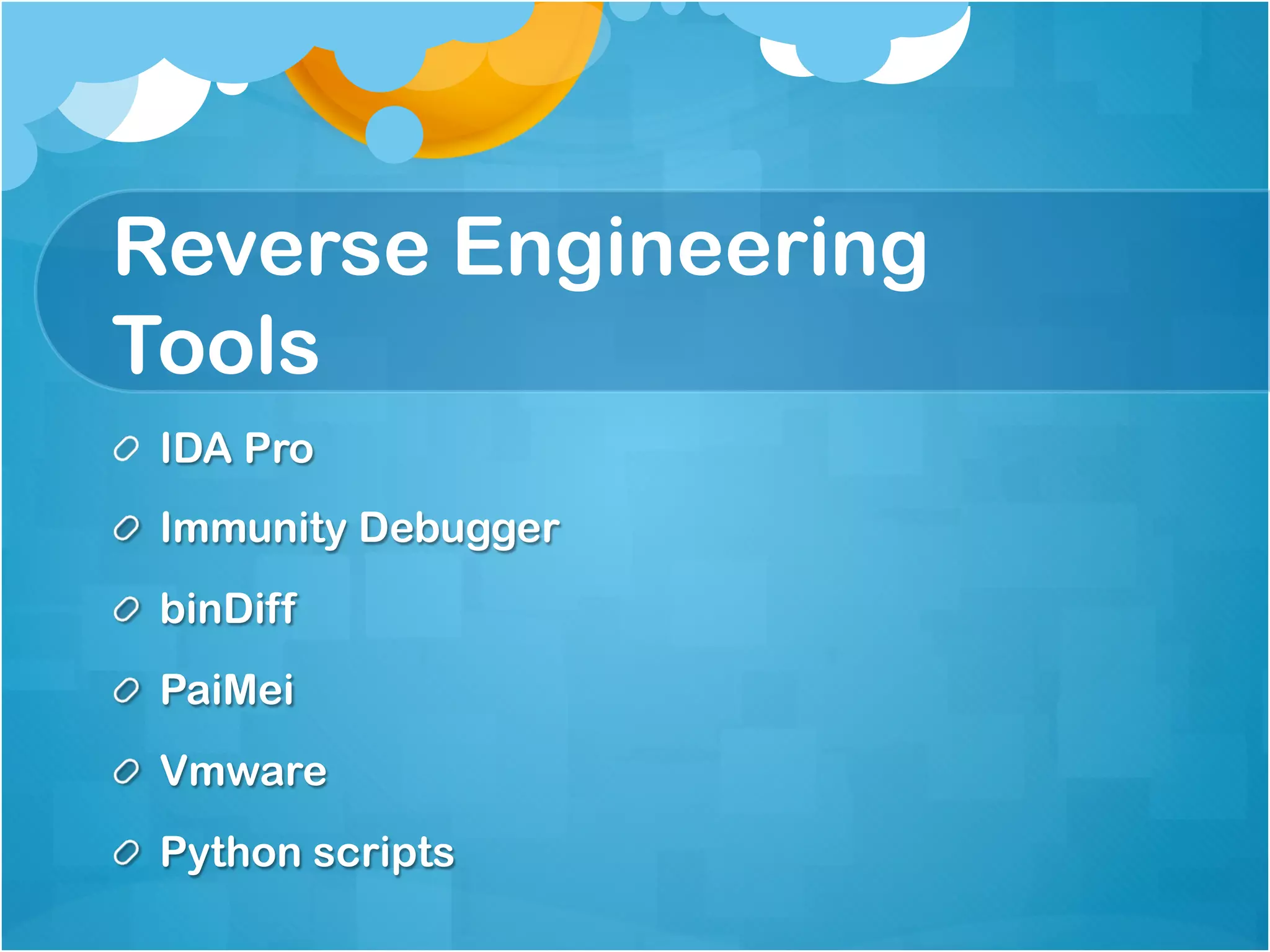 Reverse Engineering Tools

IDA Pro

Immunity Debugger

binDiff

PaiMei

Vmware

Python scripts